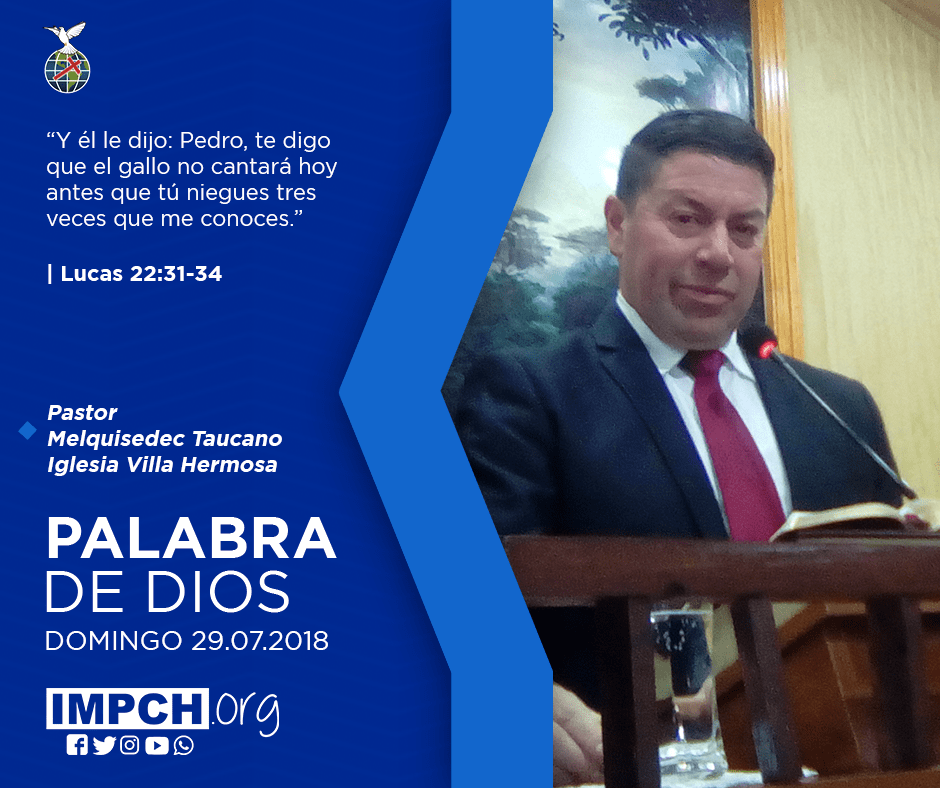 “Y él le dijo: Pedro, te digo que el gallo no cantará hoy antes que tú niegues tres veces que me conoces.”

| Lucas 22:31-34

Pastor
Melquisedec Taucano
Iglesia Villa Hermosa

PALABRA
DE DIOS
DOMINGO 29.07.2018

IMPCH.org